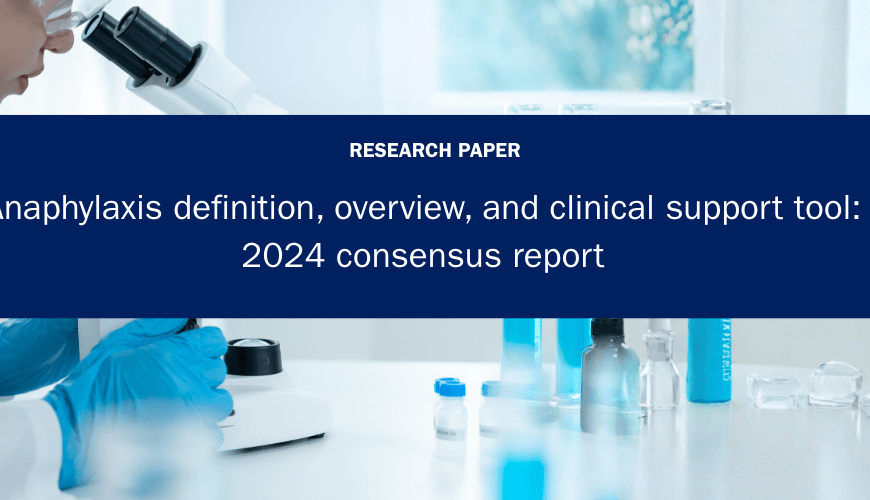 RESEARCH PAPER

Anaphylaxis definition, overview, and clinical support tool: 2024 consensus report